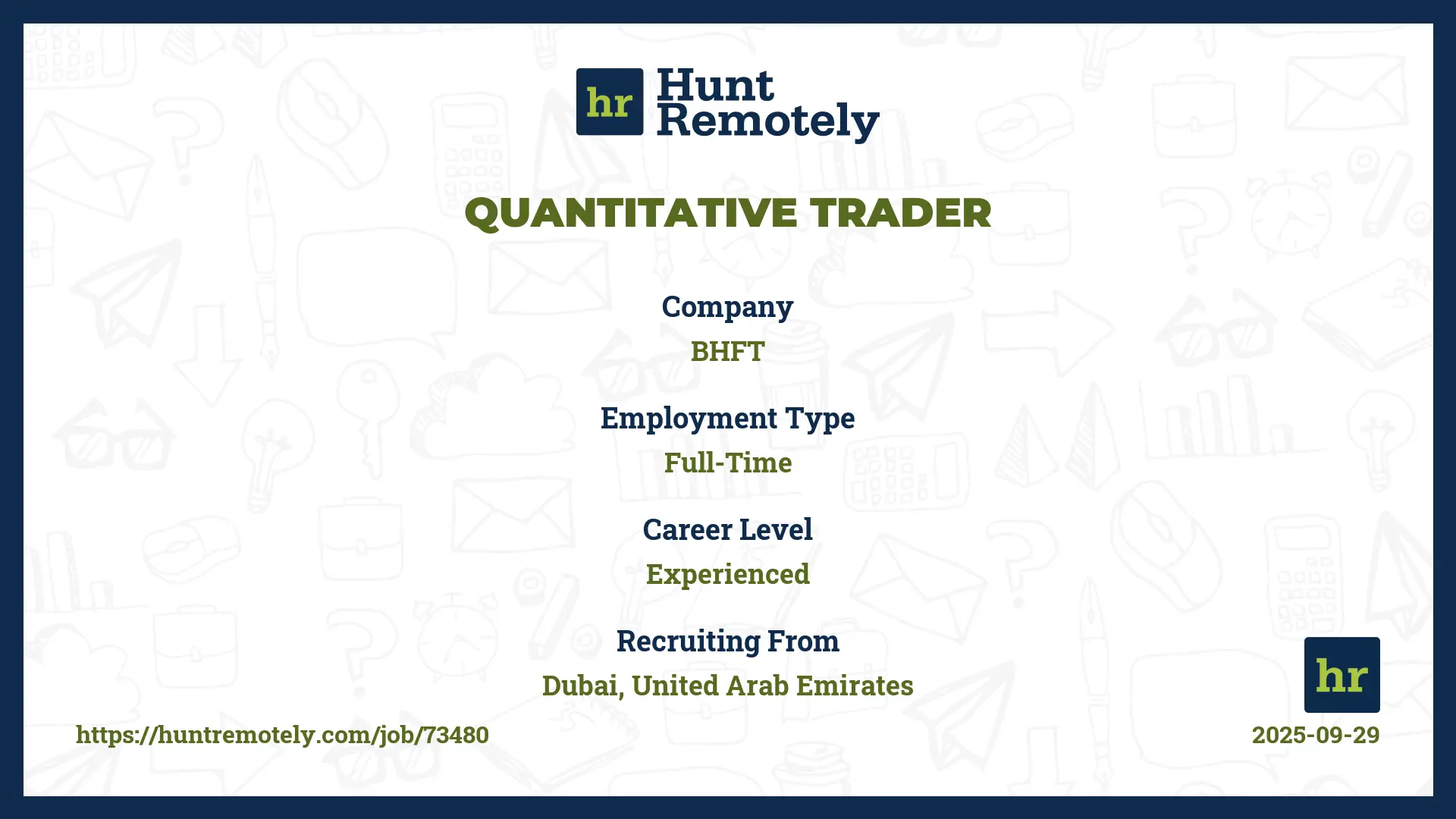 hr Hunt Remotely

QUANTITATIVE TRADER

Company
BHFT

Employment Type
Full-Time

Career Level
Experienced

Recruiting From
Dubai, United Arab Emirates

hr

https://huntremotely.com/job/73480

2025-09-29